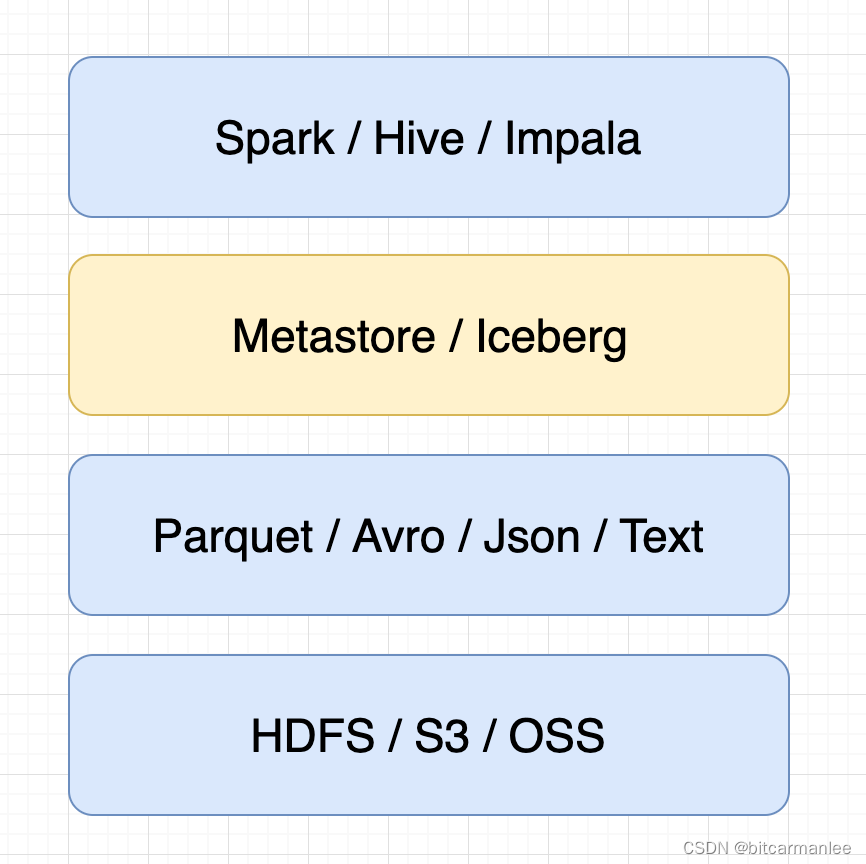 Spark / Hive / Impala

Metastore / Iceberg

Parquet / Avro / Json / Text

HDFS / S3 / OSS

CSDN @bitcarmanlee